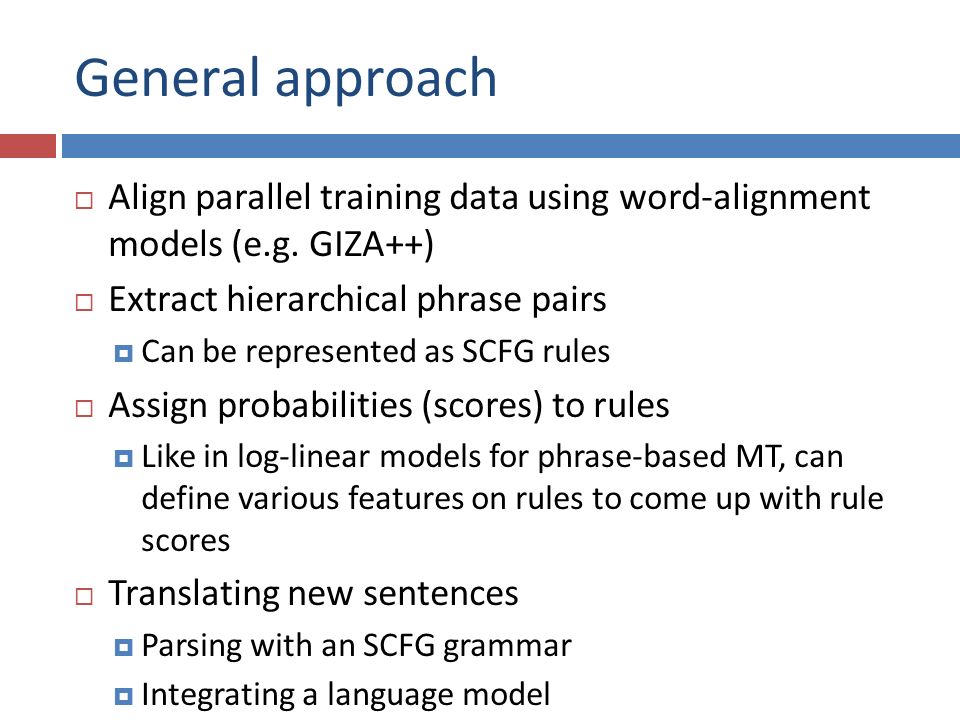 General approach

Align parallel training data using word-alignment models (e.g. GIZA++)

Extract hierarchical phrase pairs

Can be represented as SCFG rules

Assign probabilities (scores) to rules

Like in log-linear models for phrase-based MT, can define various features on rules to come up with rule scores

Translating new sentences

Parsing with an SCFG grammar

Integrating a language model